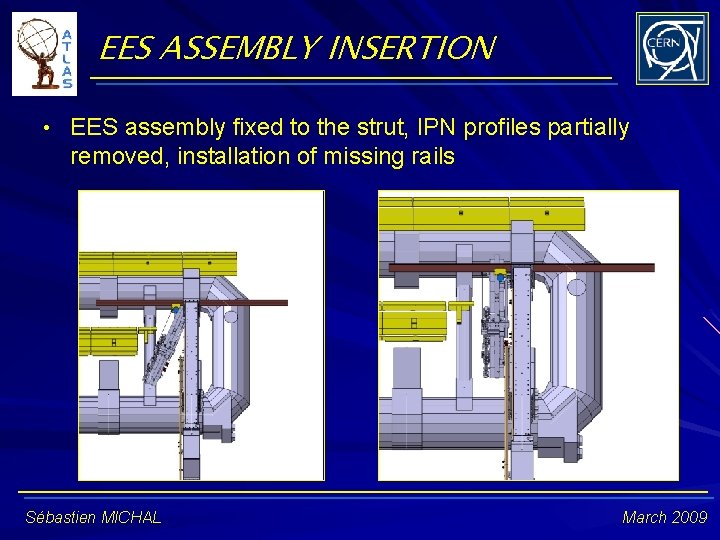 ATLAS

EES ASSEMBLY INSERTION

CERN

• EES assembly fixed to the strut, IPN profiles partially removed, installation of missing rails

Sébastien MICHAL

March 2009